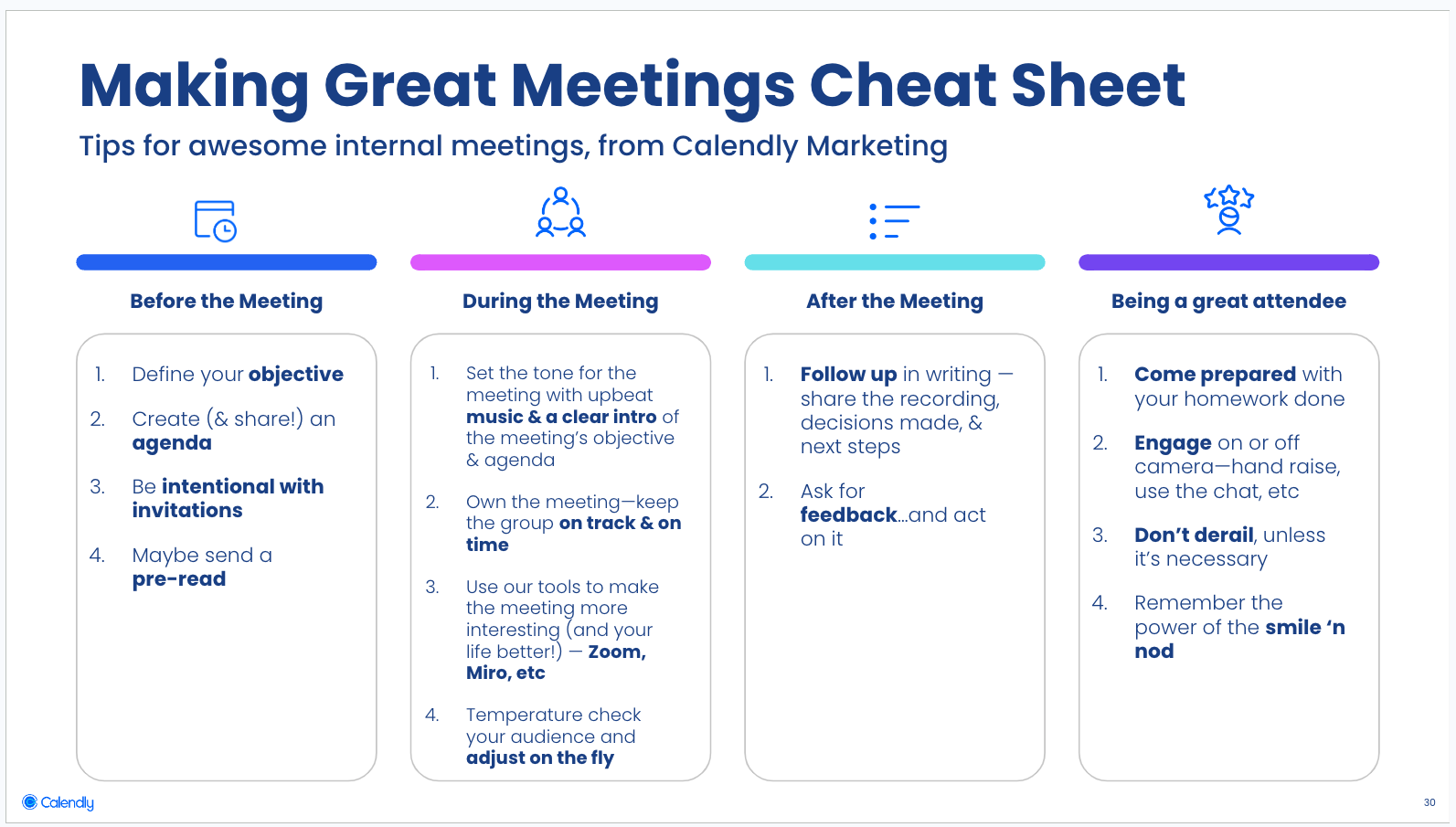 Making Great Meetings Cheat Sheet

Tips for awesome internal meetings, from Calendly Marketing

Before the Meeting

1. Define your objective
2. Create (& share!) an agenda
3. Be intentional with invitations
4. Maybe send a pre-read

During the Meeting

1. Set the tone for the meeting with upbeat music & a clear intro of the meeting's objective & agenda
2. Own the meeting—keep the group on track & on time
3. Use our tools to make the meeting more interesting (and your life better!) — Zoom, Miro, etc
4. Temperature check your audience and adjust on the fly

After the Meeting

1. Follow up in writing — share the recording, decisions made, & next steps
2. Ask for feedback...and act on it

Being a great attendee

1. Come prepared with your homework done
2. Engage on or off camera—hand raise, use the chat, etc
3. Don't derail, unless it's necessary
4. Remember the power of the smile 'n nod

Calendly

30